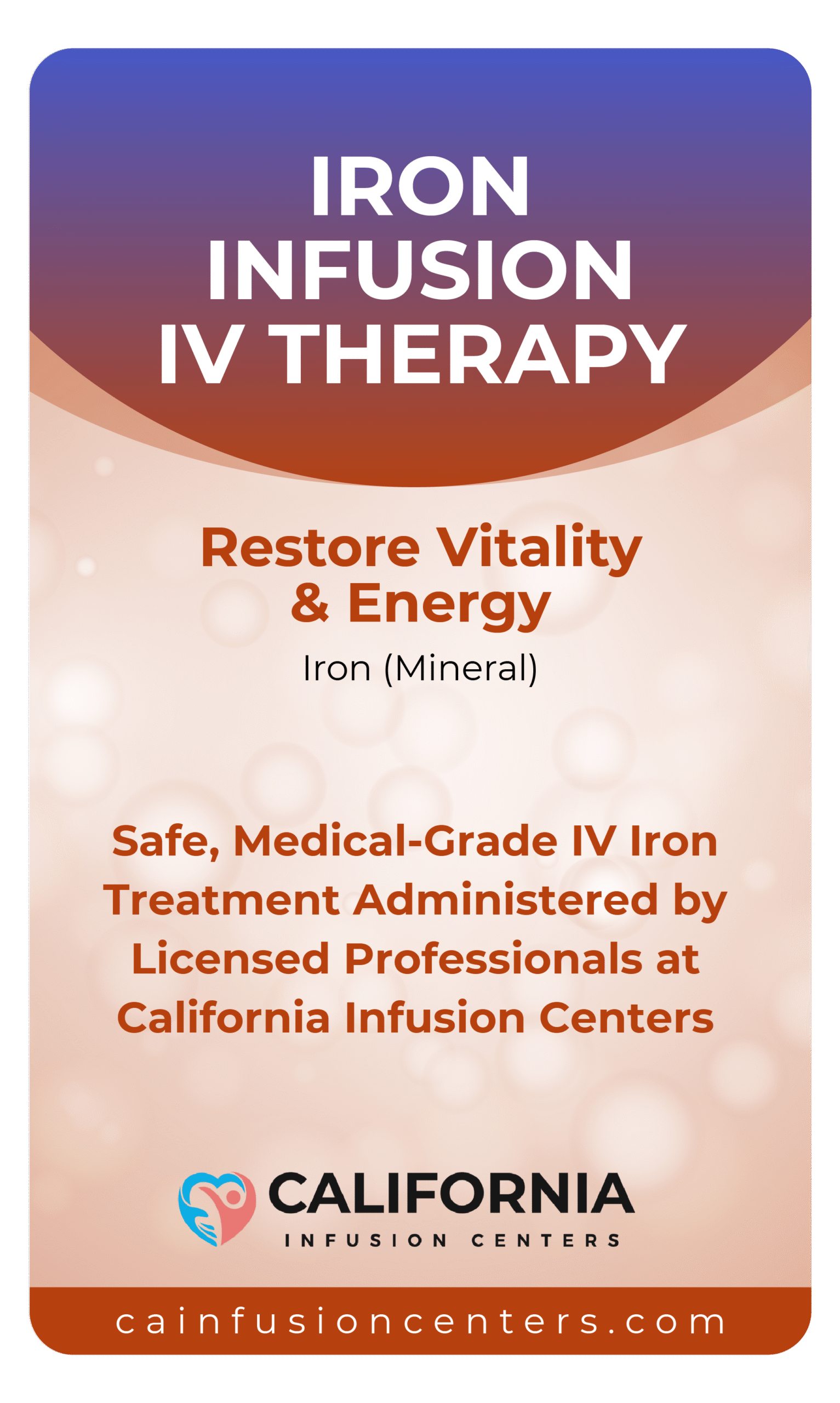 IRON INFUSION IV THERAPY

Restore Vitality & Energy

Iron (Mineral)

Safe, Medical-Grade IV Iron Treatment Administered by Licensed Professionals at California Infusion Centers

CALIFORNIA
INFUSION CENTERS

cainfusioncenters.com